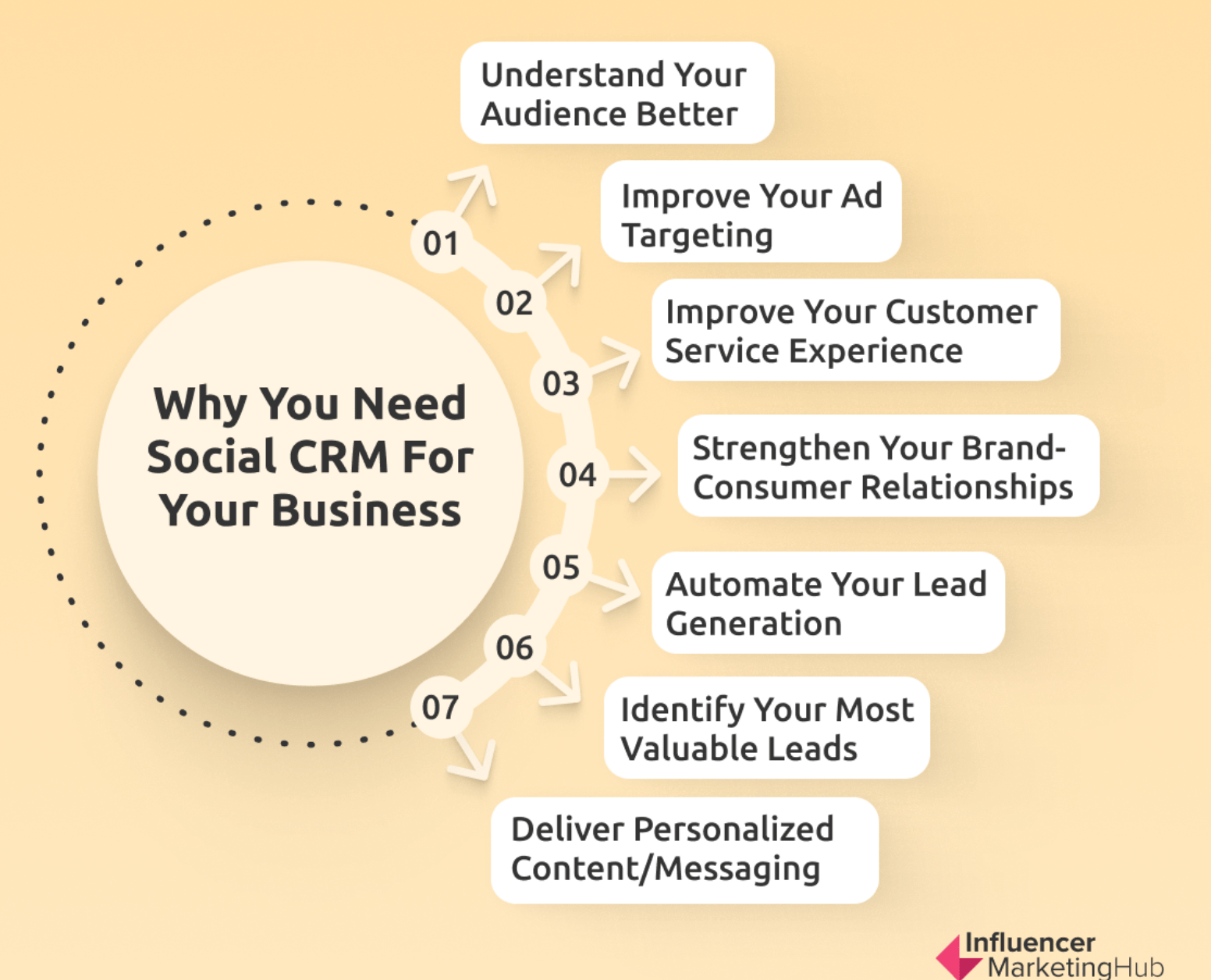 Why You Need Social CRM For Your Business

01
Understand Your Audience Better

02
Improve Your Ad Targeting

03
Improve Your Customer Service Experience

04
Strengthen Your Brand-Consumer Relationships

05
Automate Your Lead Generation

06
Identify Your Most Valuable Leads

07
Deliver Personalized Content/Messaging

Influencer MarketingHub